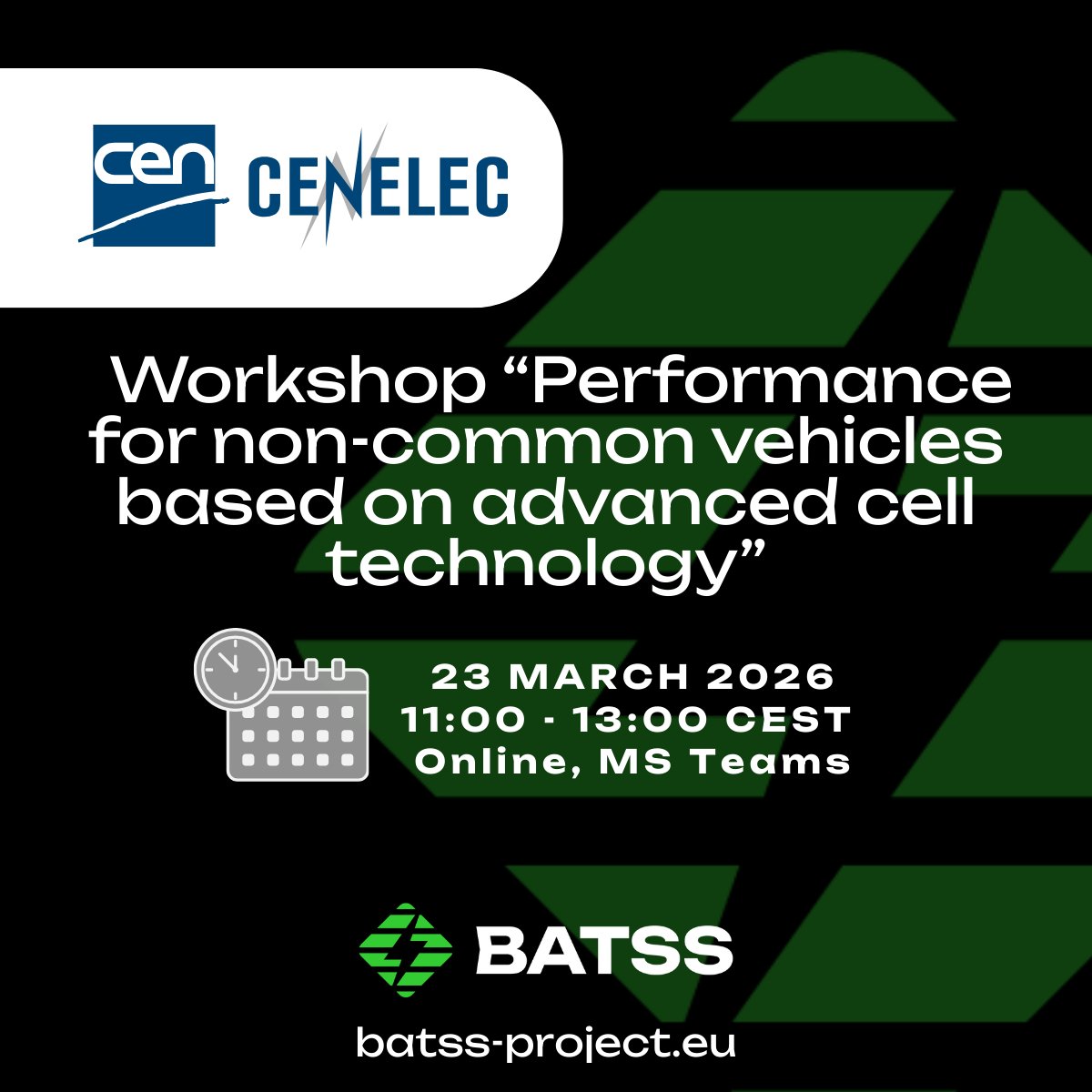 cen CENELEC

Workshop “Performance for non-common vehicles based on advanced cell technology”

23 MARCH 2026
11:00 - 13:00 CEST
Online, MS Teams

BATSS

batss-project.eu